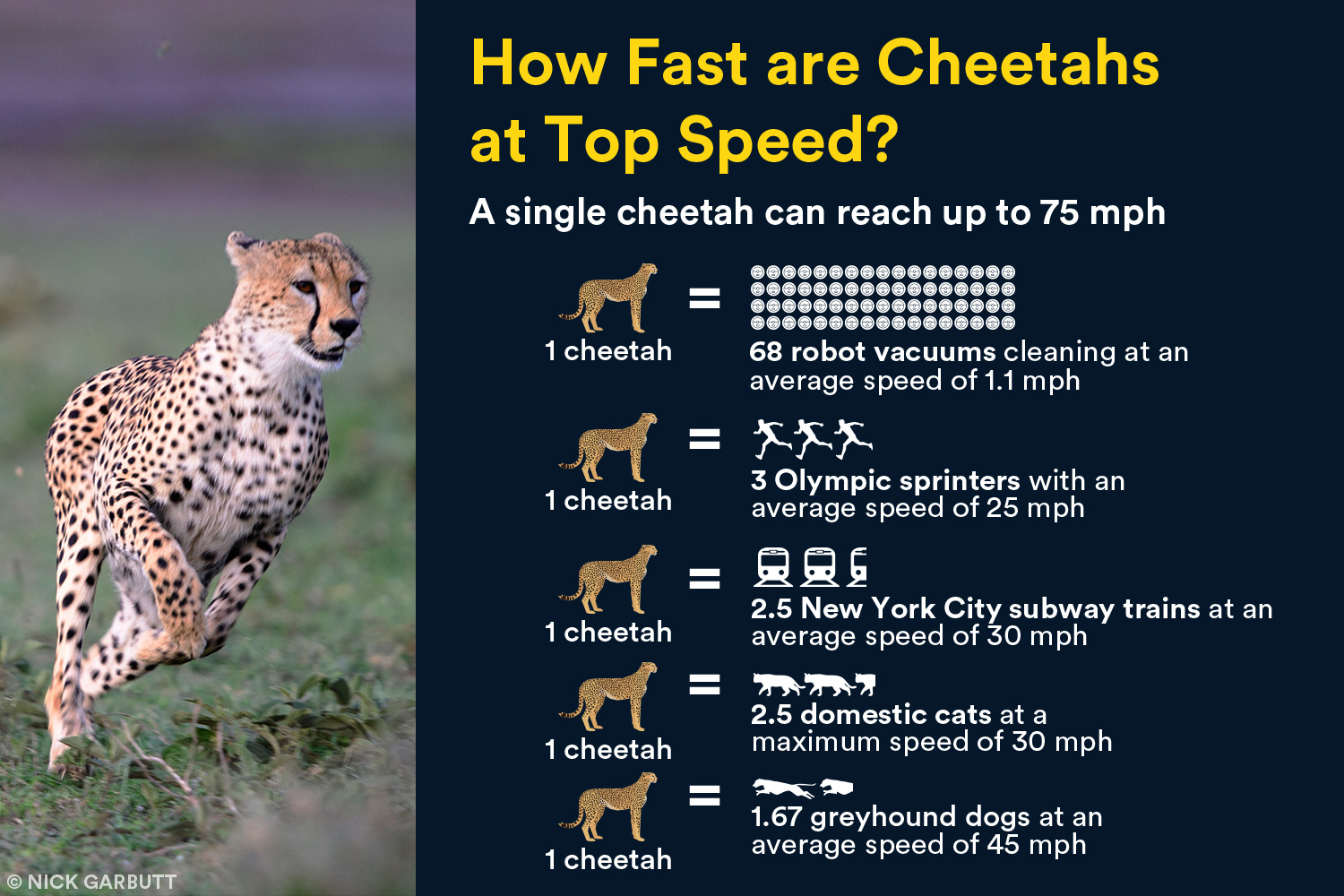 How Fast are Cheetahs at Top Speed?

A single cheetah can reach up to 75 mph

1 cheetah = 68 robot vacuums cleaning at an average speed of 1.1 mph

1 cheetah = 3 Olympic sprinters with an average speed of 25 mph

1 cheetah = 2.5 New York City subway trains at an average speed of 30 mph

1 cheetah = 2.5 domestic cats at a maximum speed of 30 mph

1 cheetah = 1.67 greyhound dogs at an average speed of 45 mph

© NICK GARBUTT